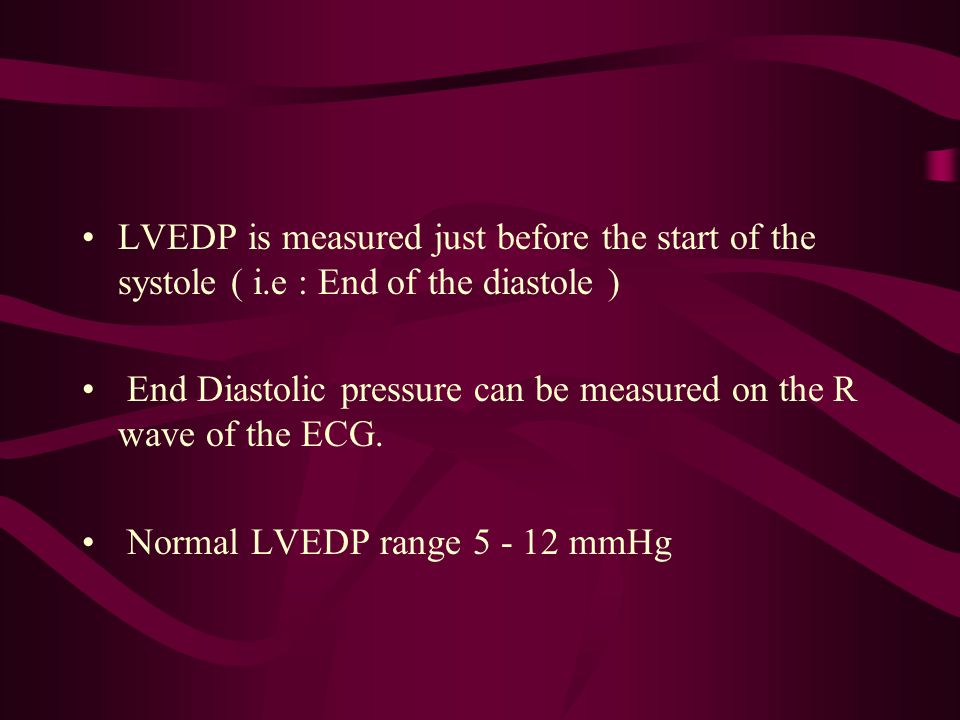 • LVEDP is measured just before the start of the systole ( i.e : End of the diastole )

• End Diastolic pressure can be measured on the R wave of the ECG.

• Normal LVEDP range 5 - 12 mmHg